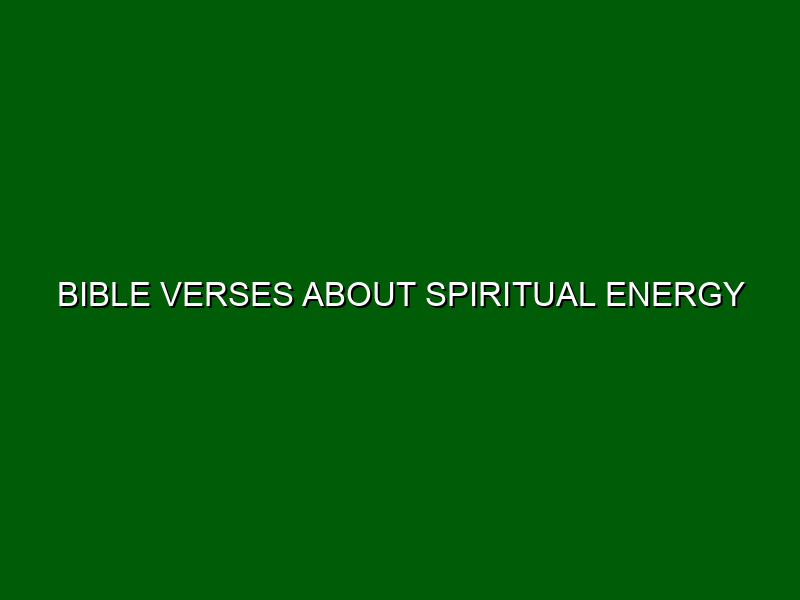 BIBLE VERSES ABOUT SPIRITUAL ENERGY